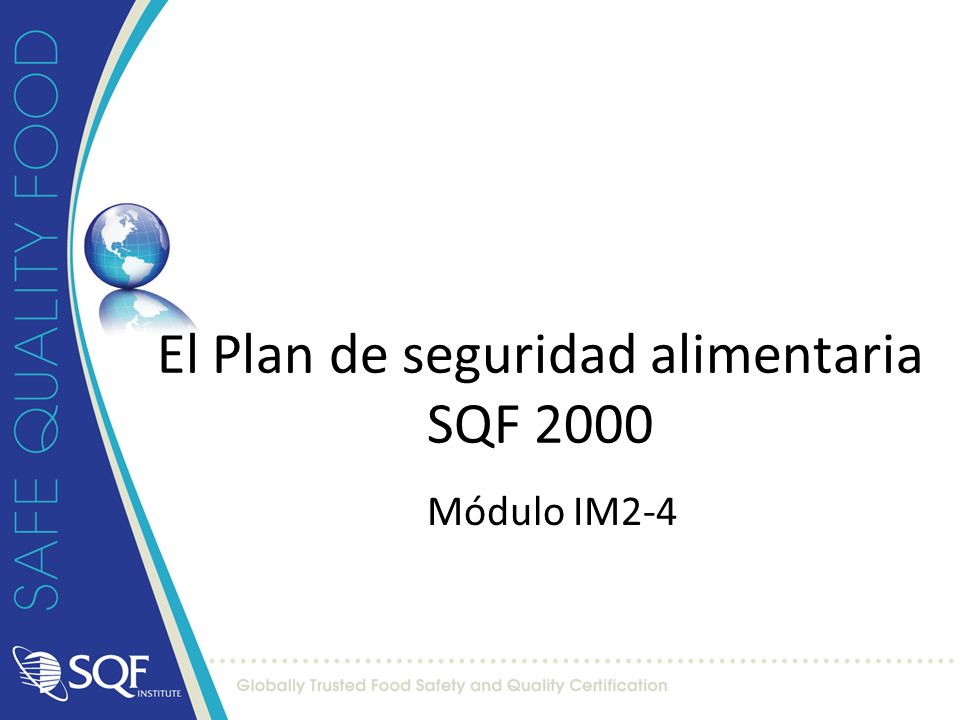 SAFE QUALITY FOOD

El Plan de seguridad alimentaria SQF 2000

Módulo IM2-4

SQF INSTITUTE

Globally Trusted Food Safety and Quality Certification